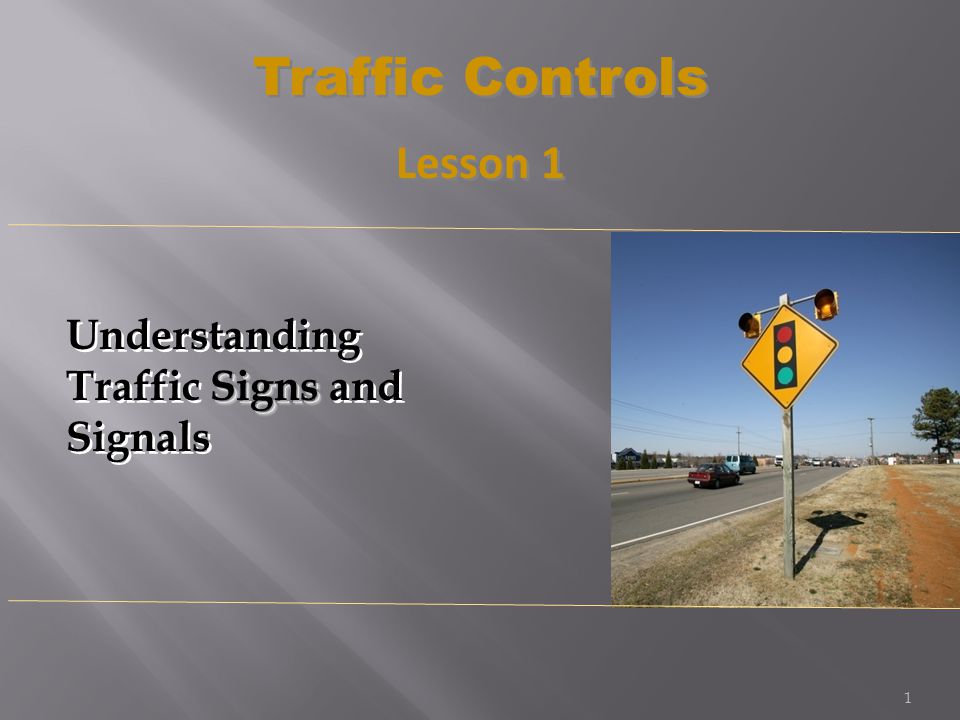 Traffic Controls

Lesson 1

Understanding Traffic Signs and Signals

1